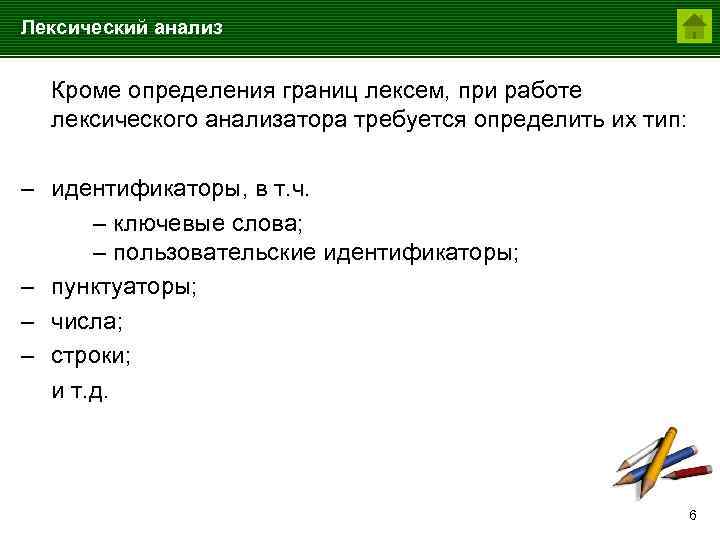 Лексический анализ

Кроме определения границ лексем, при работе лексического анализатора требуется определить их тип:

– идентификаторы, в т.ч.
– ключевые слова;
– пользовательские идентификаторы;
– пунктуаторы;
– числа;
– строки;
и т.д.

6